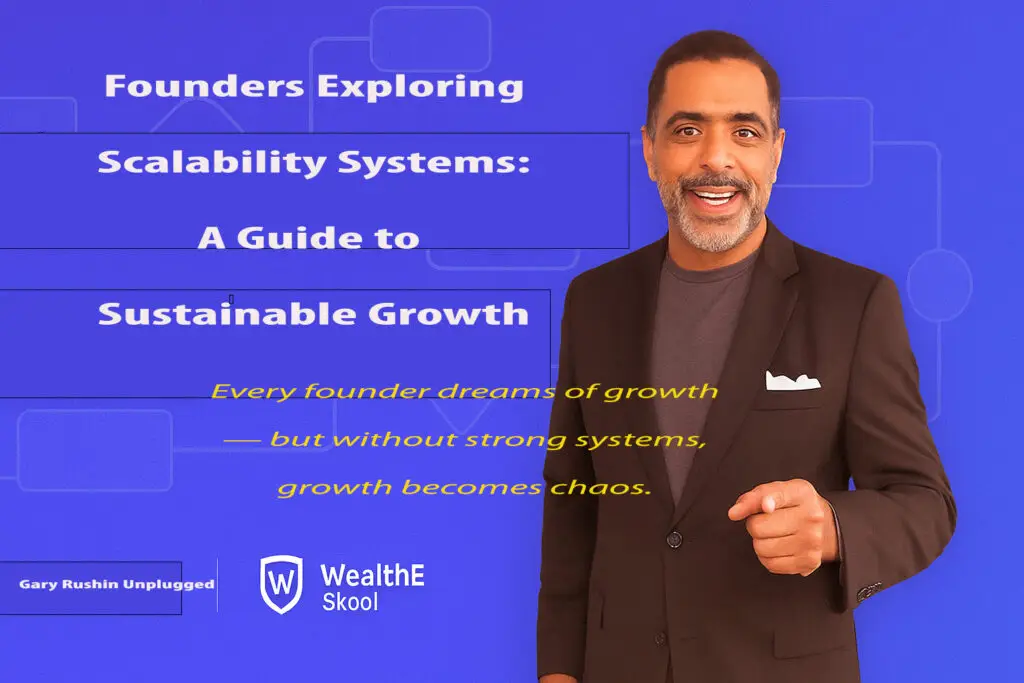 Founders Exploring Scalability Systems: A Guide to Sustainable Growth

Every founder dreams of growth — but without strong systems, growth becomes chaos.

Gary Rushin Unplugged

W WealthE Skool